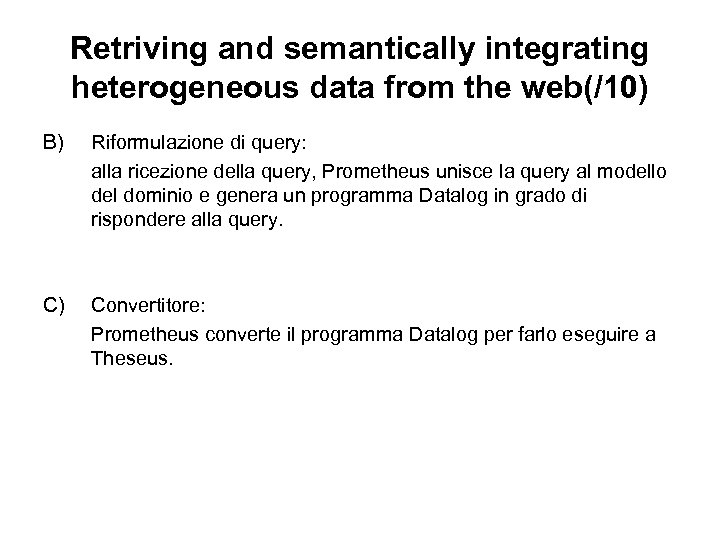 Retriving and semantically integrating heterogeneous data from the web(/10)

B) Riformulazione di query:

alla ricezione della query, Prometheus unisce la query al modello del dominio e genera un programma Datalog in grado di rispondere alla query.

C) Convertitore:

Prometheus converte il programma Datalog per farlo eseguire a Theseus.